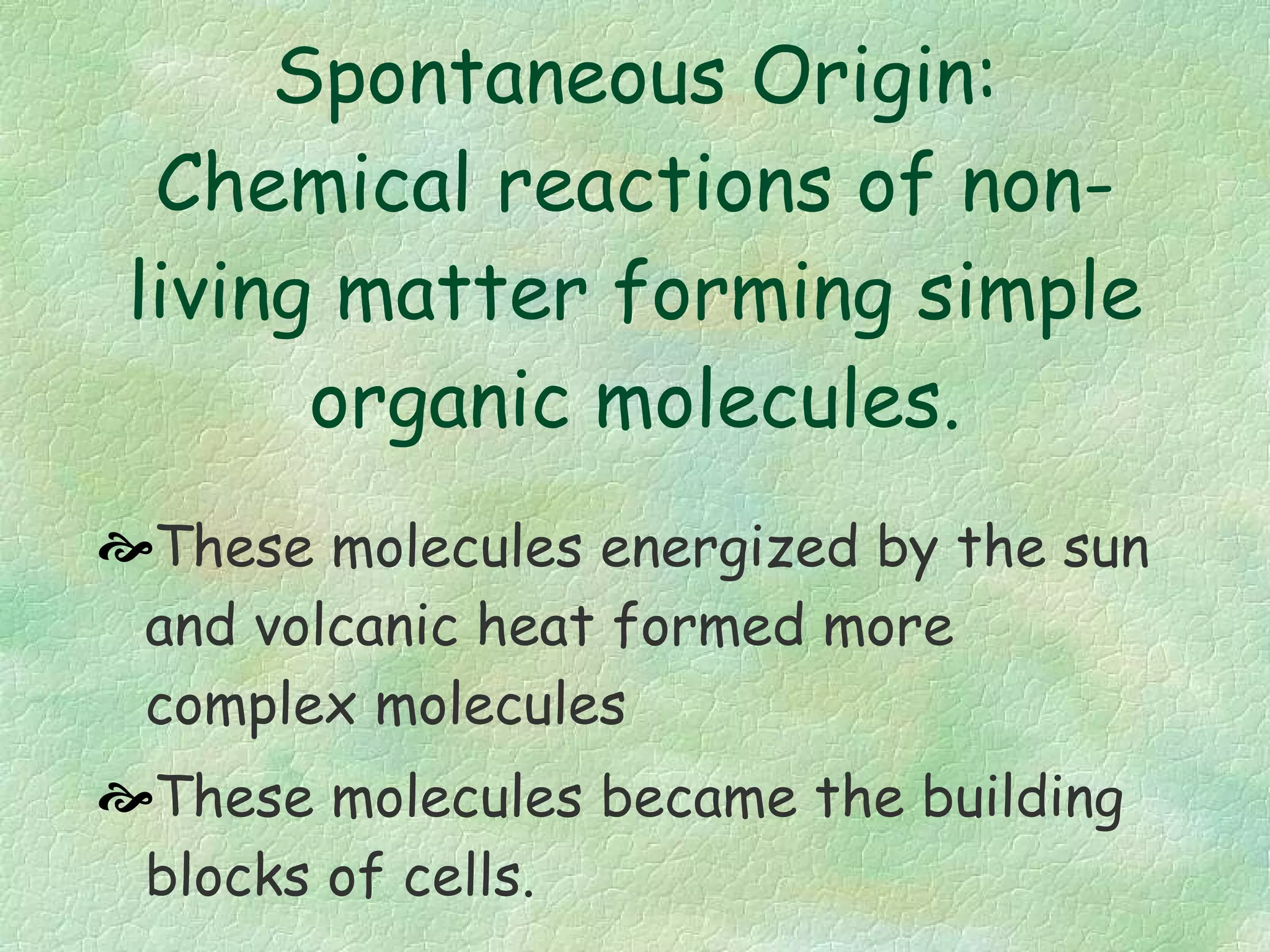 Spontaneous Origin: Chemical reactions of non-living matter forming simple organic molecules.

These molecules energized by the sun and volcanic heat formed more complex molecules

These molecules became the building blocks of cells.